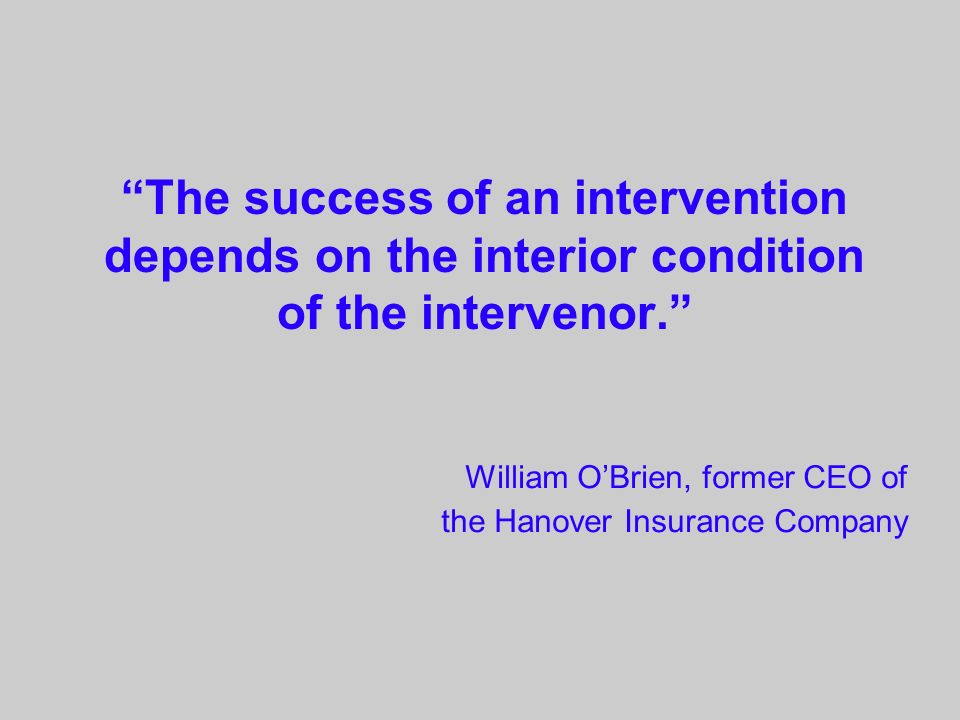 “The success of an intervention depends on the interior condition of the intervenor.”

William O’Brien, former CEO of the Hanover Insurance Company